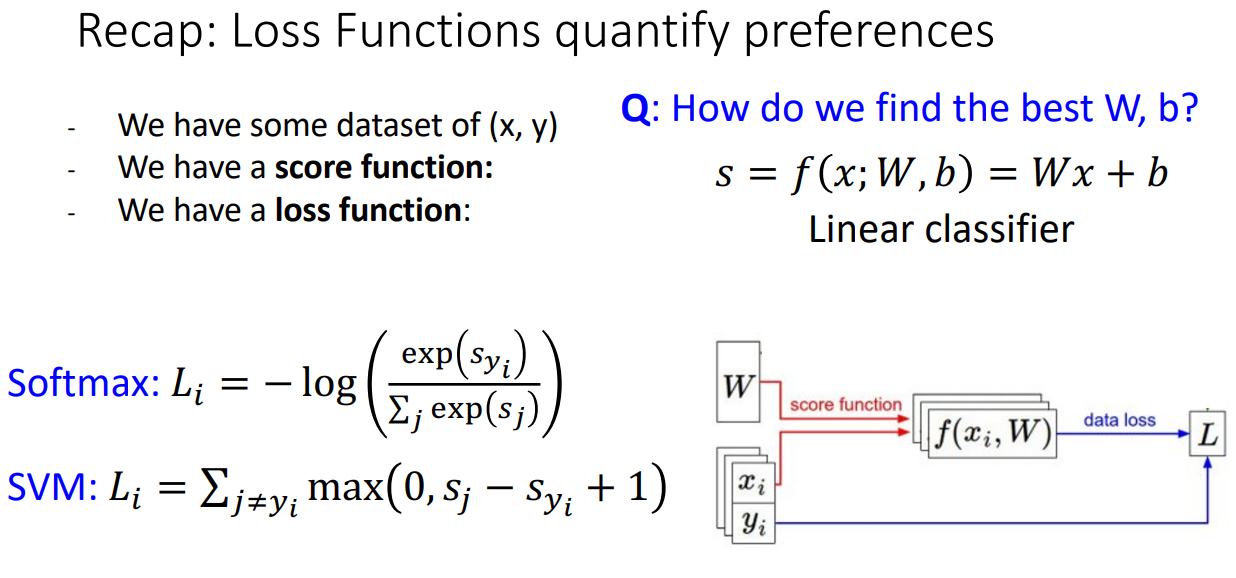 Recap: Loss Functions quantify preferences

- We have some dataset of (x, y)
- We have a **score function:**
- We have a **loss function**:

**Q**: How do we find the best W, b?

$s = f(x; W, b) = Wx + b$

Linear classifier

Softmax: $L_i = -\log\left(\frac{\exp(s_{y_i})}{\sum_j \exp(s_j)}\right)$

SVM: $L_i = \sum_{j \neq y_i} \max(0, s_j - s_{y_i} + 1)$

$W$

score function

$f(x_i, W)$

data loss

$L$

$x_i$

$y_i$